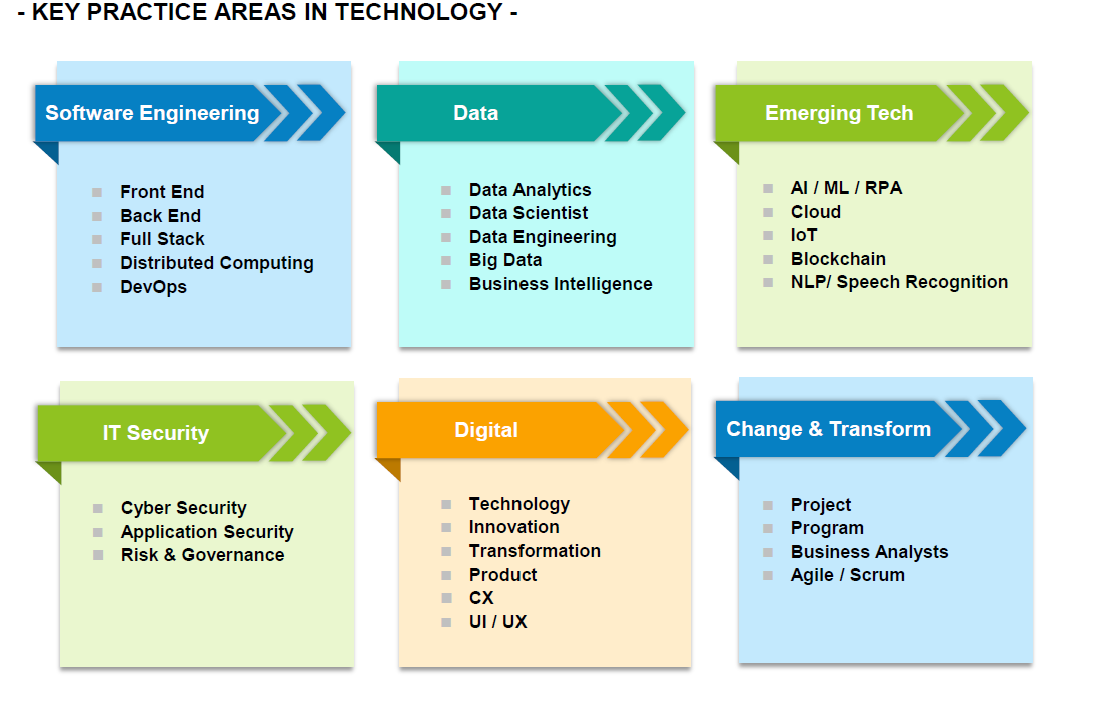 - KEY PRACTICE AREAS IN TECHNOLOGY -

Software Engineering

- Front End
- Back End
- Full Stack
- Distributed Computing
- DevOps

Data

- Data Analytics
- Data Scientist
- Data Engineering
- Big Data
- Business Intelligence

Emerging Tech

- AI / ML / RPA
- Cloud
- IoT
- Blockchain
- NLP/ Speech Recognition

IT Security

- Cyber Security
- Application Security
- Risk & Governance

Digital

- Technology
- Innovation
- Transformation
- Product
- CX
- UI / UX

Change & Transform

- Project
- Program
- Business Analysts
- Agile / Scrum